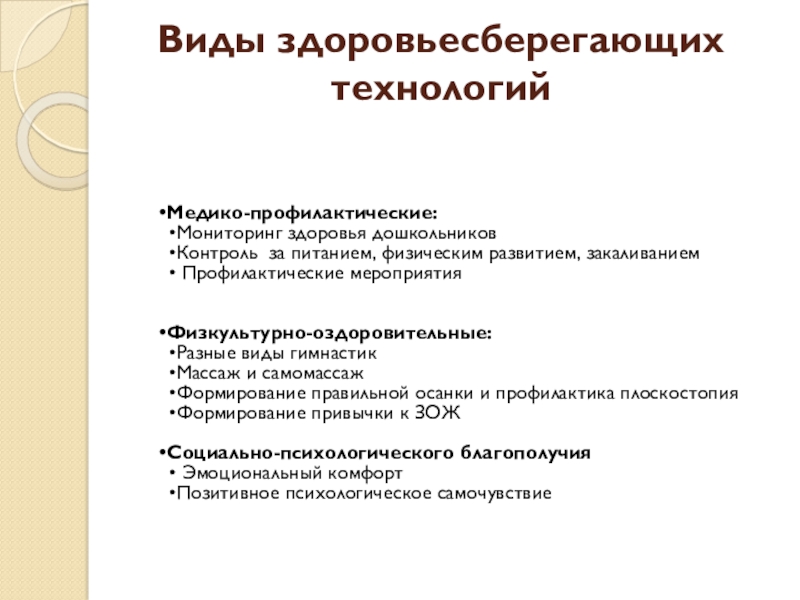 Виды здоровьесберегающих технологий

•Медико-профилактические:
•Мониторинг здоровья дошкольников
•Контроль за питанием, физическим развитием, закаливанием
• Профилактические мероприятия

•Физкультурно-оздоровительные:
•Разные виды гимнастик
•Массаж и самомассаж
•Формирование правильной осанки и профилактика плоскостопия
•Формирование привычки к ЗОЖ

•Социально-психологического благополучия
• Эмоциональный комфорт
•Позитивное психологическое самочувствие